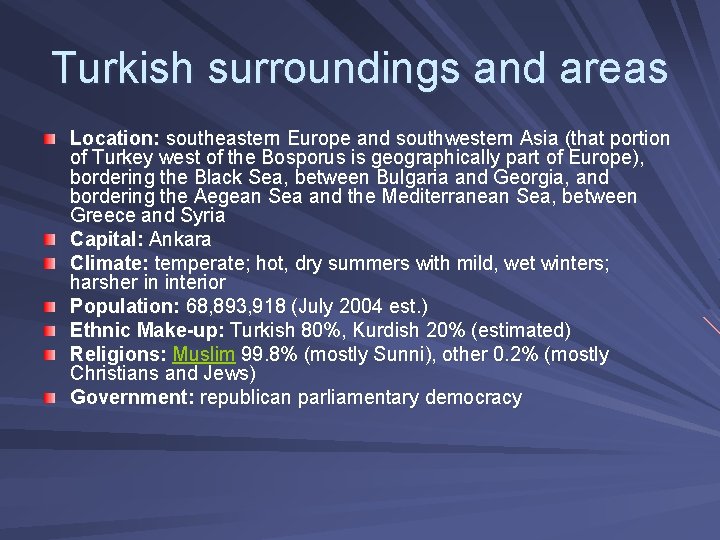 Turkish surroundings and areas

Location: southeastern Europe and southwestern Asia (that portion of Turkey west of the Bosporus is geographically part of Europe), bordering the Black Sea, between Bulgaria and Georgia, and bordering the Aegean Sea and the Mediterranean Sea, between Greece and Syria

Capital: Ankara

Climate: temperate; hot, dry summers with mild, wet winters; harsher in interior

Population: 68,893,918 (July 2004 est.)

Ethnic Make-up: Turkish 80%, Kurdish 20% (estimated)

Religions: Muslim 99.8% (mostly Sunni), other 0.2% (mostly Christians and Jews)

Government: republican parliamentary democracy